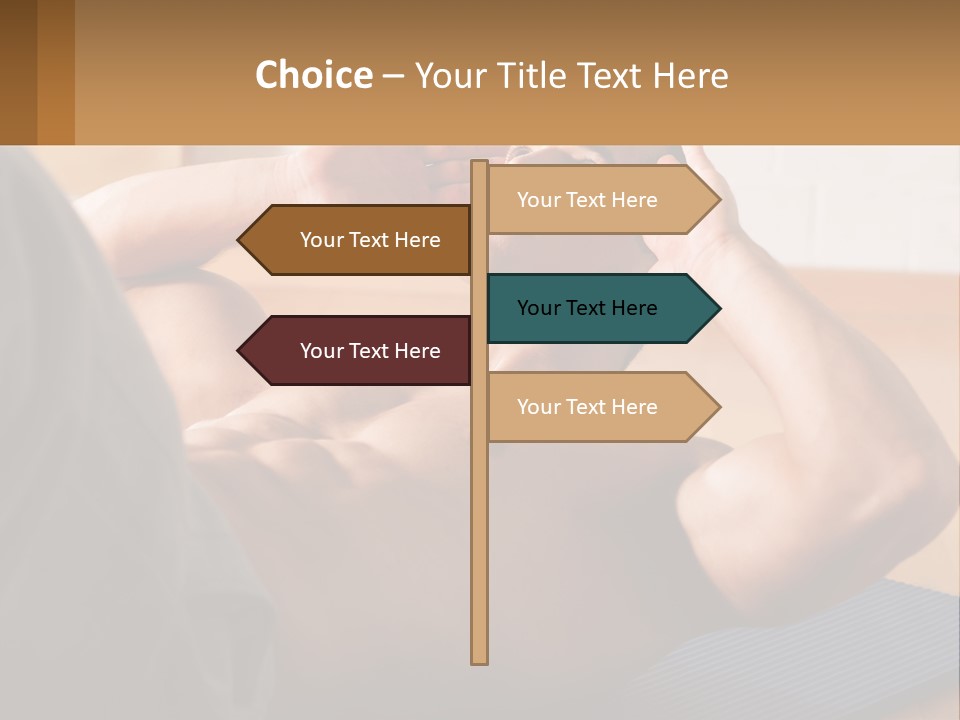 Choice – Your Title Text Here

Your Text Here

Your Text Here

Your Text Here

Your Text Here

Your Text Here